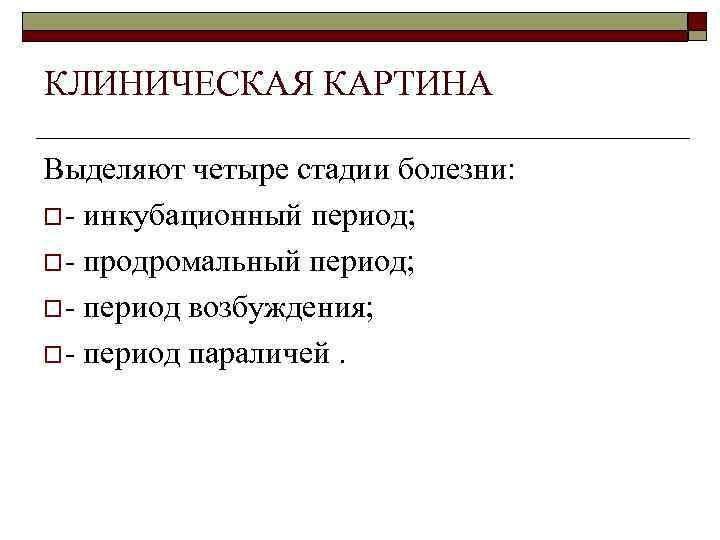 КЛИНИЧЕСКАЯ КАРТИНА

Выделяют четыре стадии болезни:

- инкубационный период;
- продромальный период;
- период возбуждения;
- период параличей .